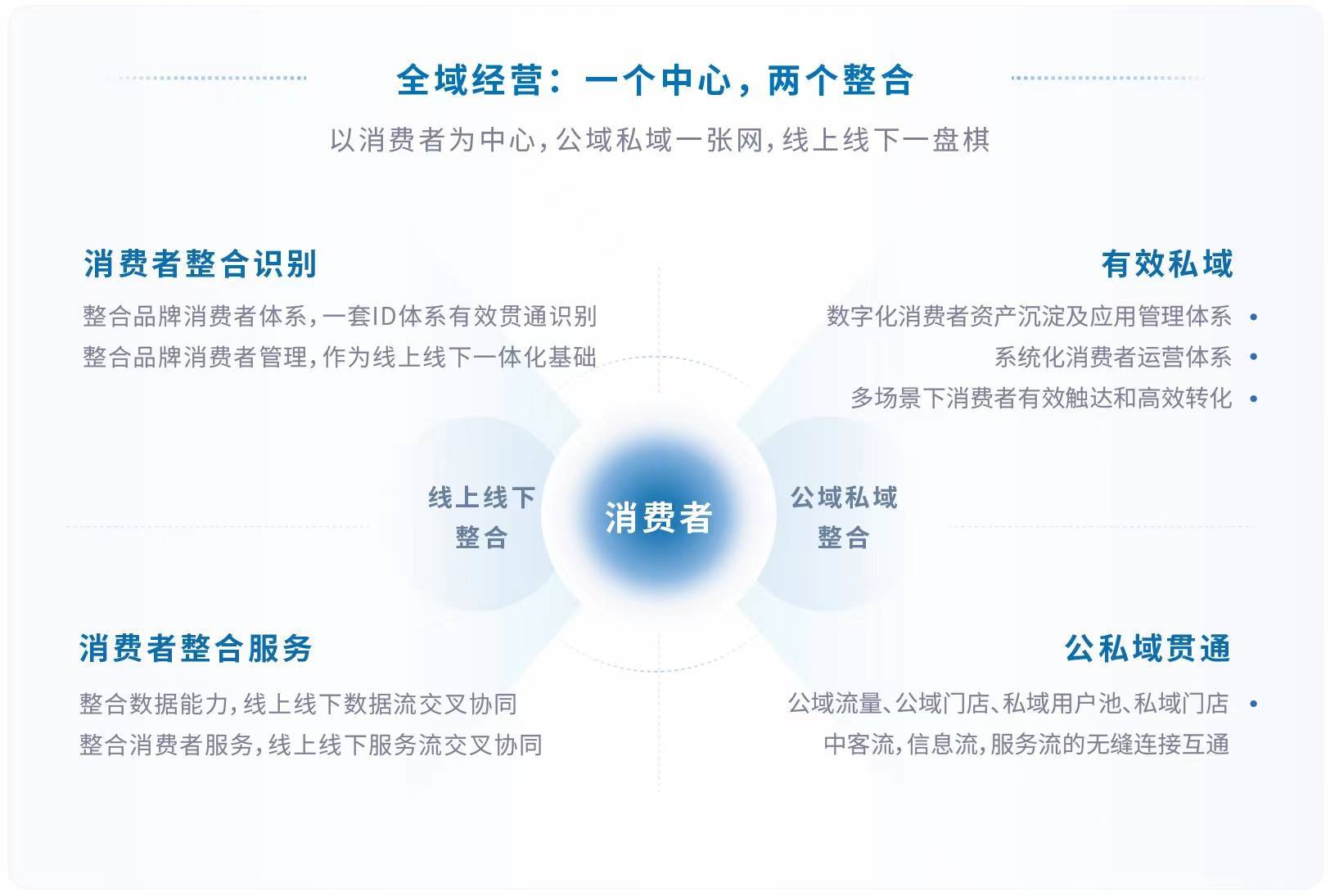 全域经营：一个中心，两个整合

以消费者为中心，公域私域一张网，线上线下一盘棋

消费者整合识别

整合品牌消费者体系，一套ID体系有效贯通识别
整合品牌消费者管理，作为线上线下一体化基础

有效私域

数字化消费者资产沉淀及应用管理体系 •
系统化消费者运营体系 •
多场景下消费者有效触达和高效转化 •

线上线下整合

消费者

公域私域整合

消费者整合服务

整合数据能力，线上线下数据流交叉协同
整合消费者服务，线上线下服务流交叉协同

公私域贯通

公域流量、公域门店、私域用户池、私域门店 •
中客流，信息流，服务流的无缝连接互通